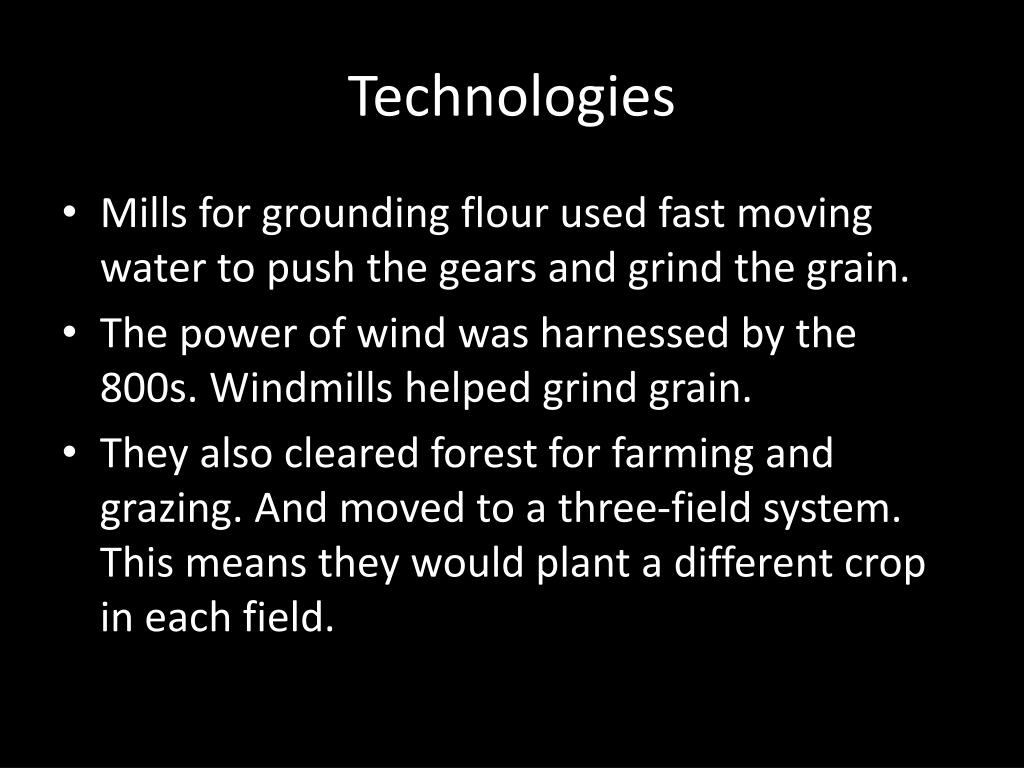 Technologies

• Mills for grounding flour used fast moving water to push the gears and grind the grain.
• The power of wind was harnessed by the 800s. Windmills helped grind grain.
• They also cleared forest for farming and grazing. And moved to a three-field system. This means they would plant a different crop in each field.